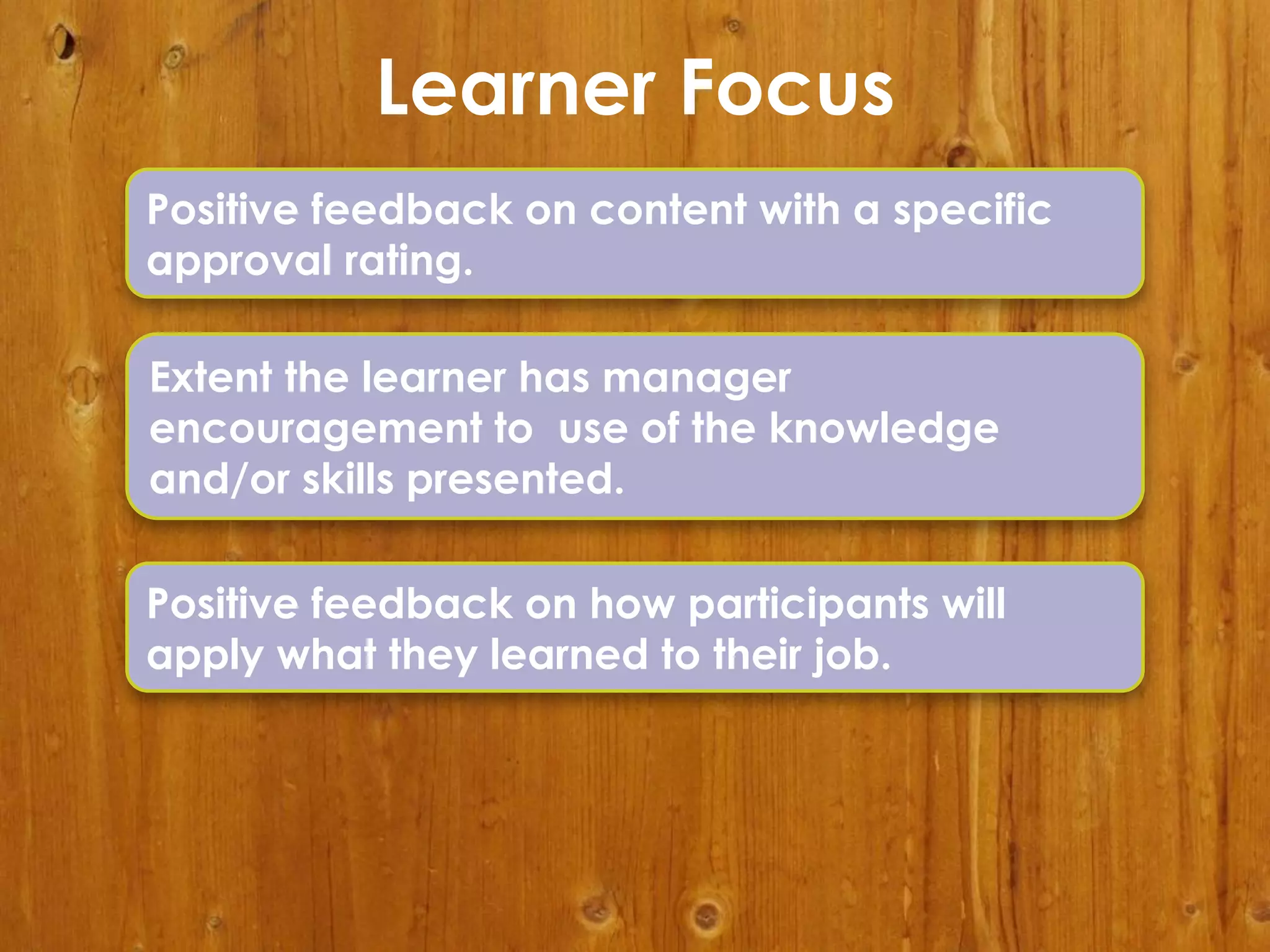 Learner Focus

Positive feedback on content with a specific approval rating.

Extent the learner has manager encouragement to use of the knowledge and/or skills presented.

Positive feedback on how participants will apply what they learned to their job.